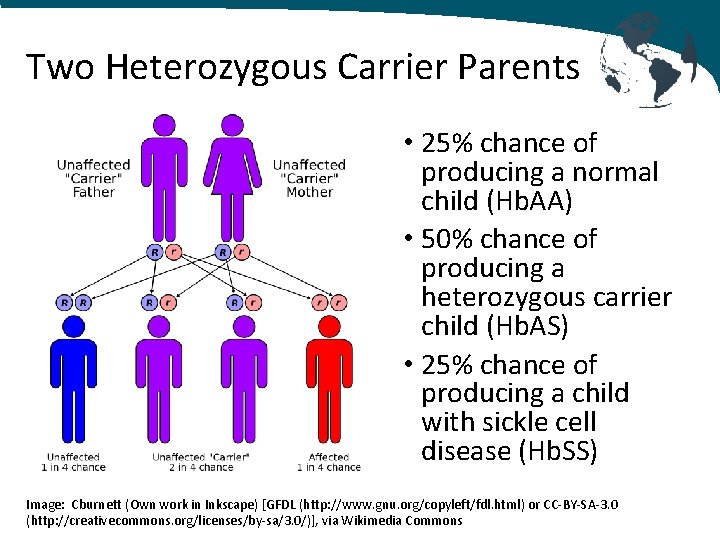 Two Heterozygous Carrier Parents

Unaffected "Carrier" Father

Unaffected "Carrier" Mother

R r R r

R R R r R r r r

Unaffected 1 in 4 chance

Unaffected "Carrier" 2 in 4 chance

Affected 1 in 4 chance

• 25% chance of producing a normal child (HbAA)
• 50% chance of producing a heterozygous carrier child (HbAS)
• 25% chance of producing a child with sickle cell disease (HbSS)

Image: Cburnett (Own work in Inkscape) [GFDL (http://www.gnu.org/copyleft/fdl.html) or CC-BY-SA-3.0 (http://creativecommons.org/licenses/by-sa/3.0/)], via Wikimedia Commons